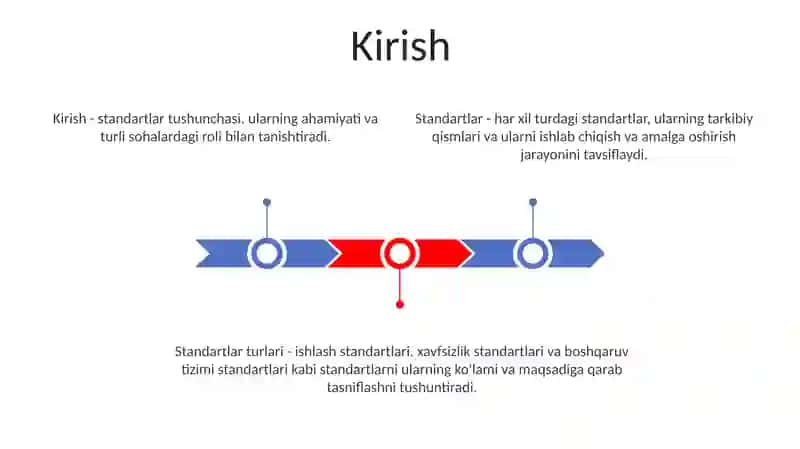 Kirish

Kirish - standartlar tushunchasi, ularning ahamiyati va turli sohalardagi roli bilan tanishtiradi.

Standartlar - har xil turdagi standartlar, ularning tarkibiy qismlari va ularni ishlab chiqish va amalga oshirish jarayonini tavsiflaydi.

Standartlar turlari - ishlash standartlari, xavfsizlik standartlari va boshqaruv tizimi standartlari kabi standartlarni ularning ko'lami va maqsadiga qarab tasniflashni tushuntiradi.